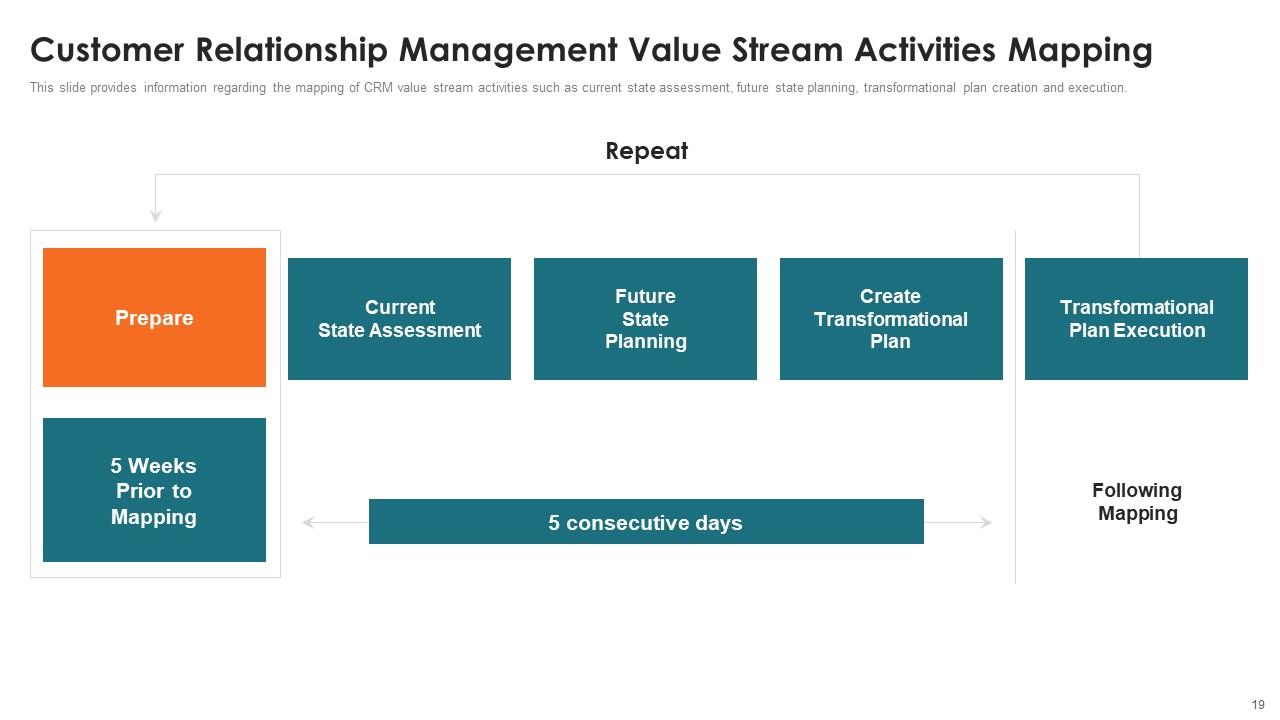 Customer Relationship Management Value Stream Activities Mapping

This slide provides information regarding the mapping of CRM value stream activities such as current state assessment, future state planning, transformational plan creation and execution.

Repeat

Prepare

Current State Assessment

Future State Planning

Create Transformational Plan

Transformational Plan Execution

5 Weeks Prior to Mapping

5 consecutive days

Following Mapping

19